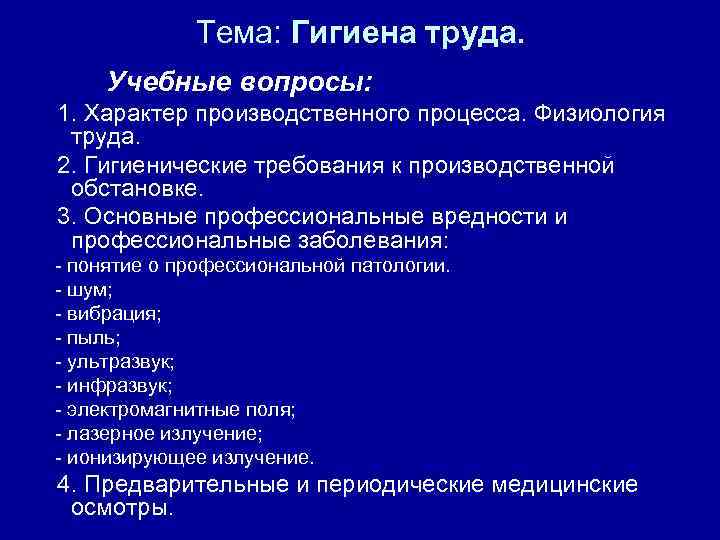 Тема: Гигиена труда.

Учебные вопросы:

1. Характер производственного процесса. Физиология труда.

2. Гигиенические требования к производственной обстановке.

3. Основные профессиональные вредности и профессиональные заболевания:

- понятие о профессиональной патологии.
- шум;
- вибрация;
- пыль;
- ультразвук;
- инфразвук;
- электромагнитные поля;
- лазерное излучение;
- ионизирующее излучение.

4. Предварительные и периодические медицинские осмотры.